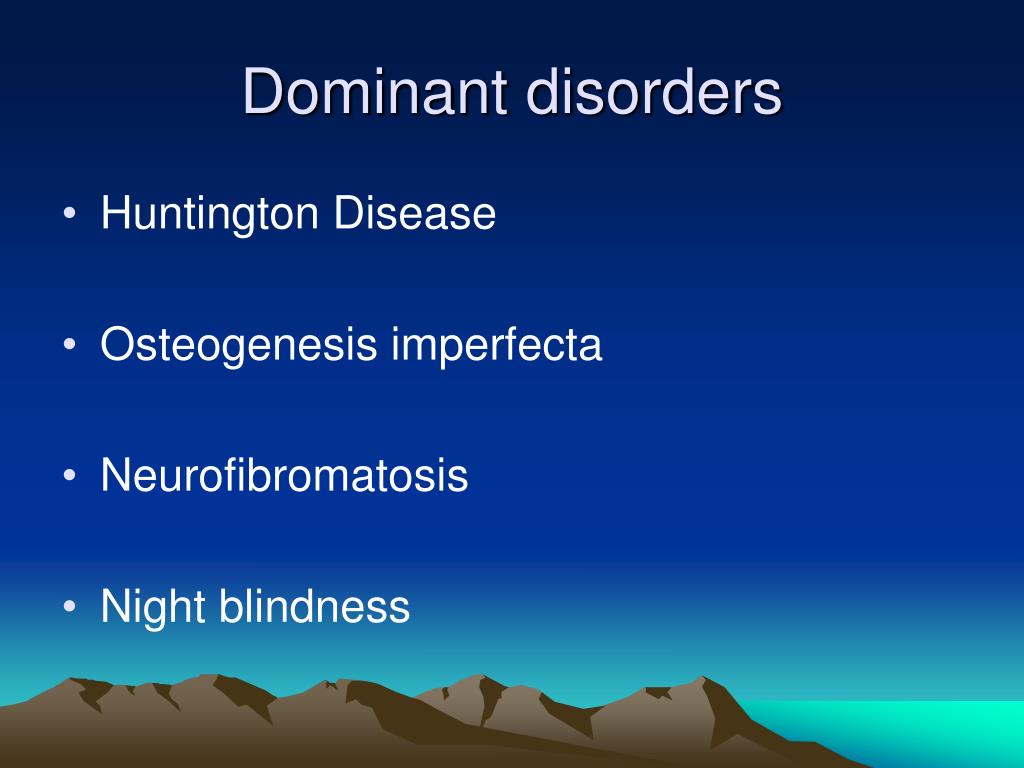 Dominant disorders

• Huntington Disease

• Osteogenesis imperfecta

• Neurofibromatosis

• Night blindness